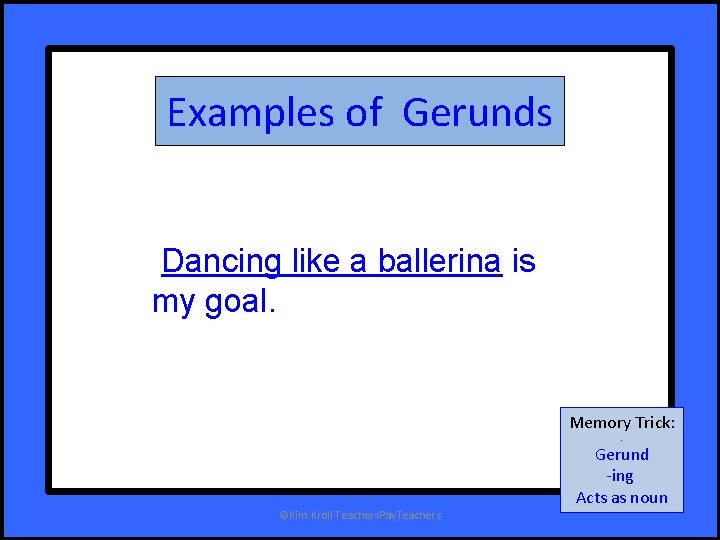 Examples of Gerunds

Dancing like a ballerina is my goal.

Memory Trick:
Gerund
-ing
Acts as noun

©Kim Kroll TeachersPayTeachers